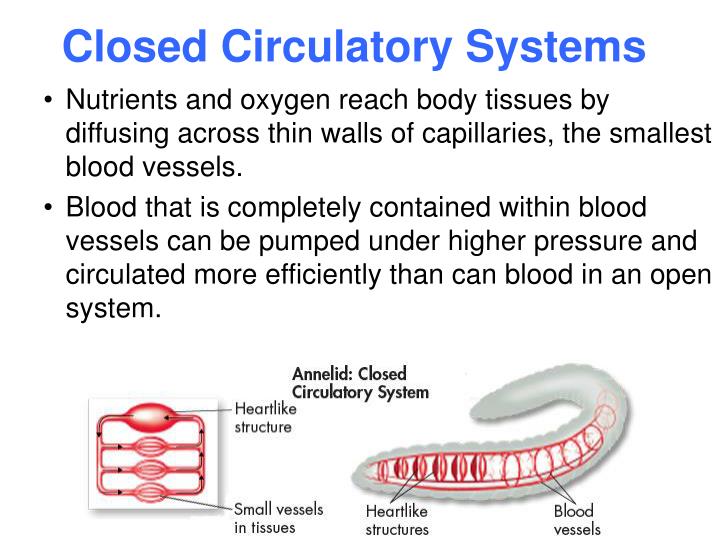 Closed Circulatory Systems

• Nutrients and oxygen reach body tissues by diffusing across thin walls of capillaries, the smallest blood vessels.

• Blood that is completely contained within blood vessels can be pumped under higher pressure and circulated more efficiently than can blood in an open system.

Annelid: Closed Circulatory System

Heartlike structure

Small vessels in tissues

Heartlike structures

Blood vessels